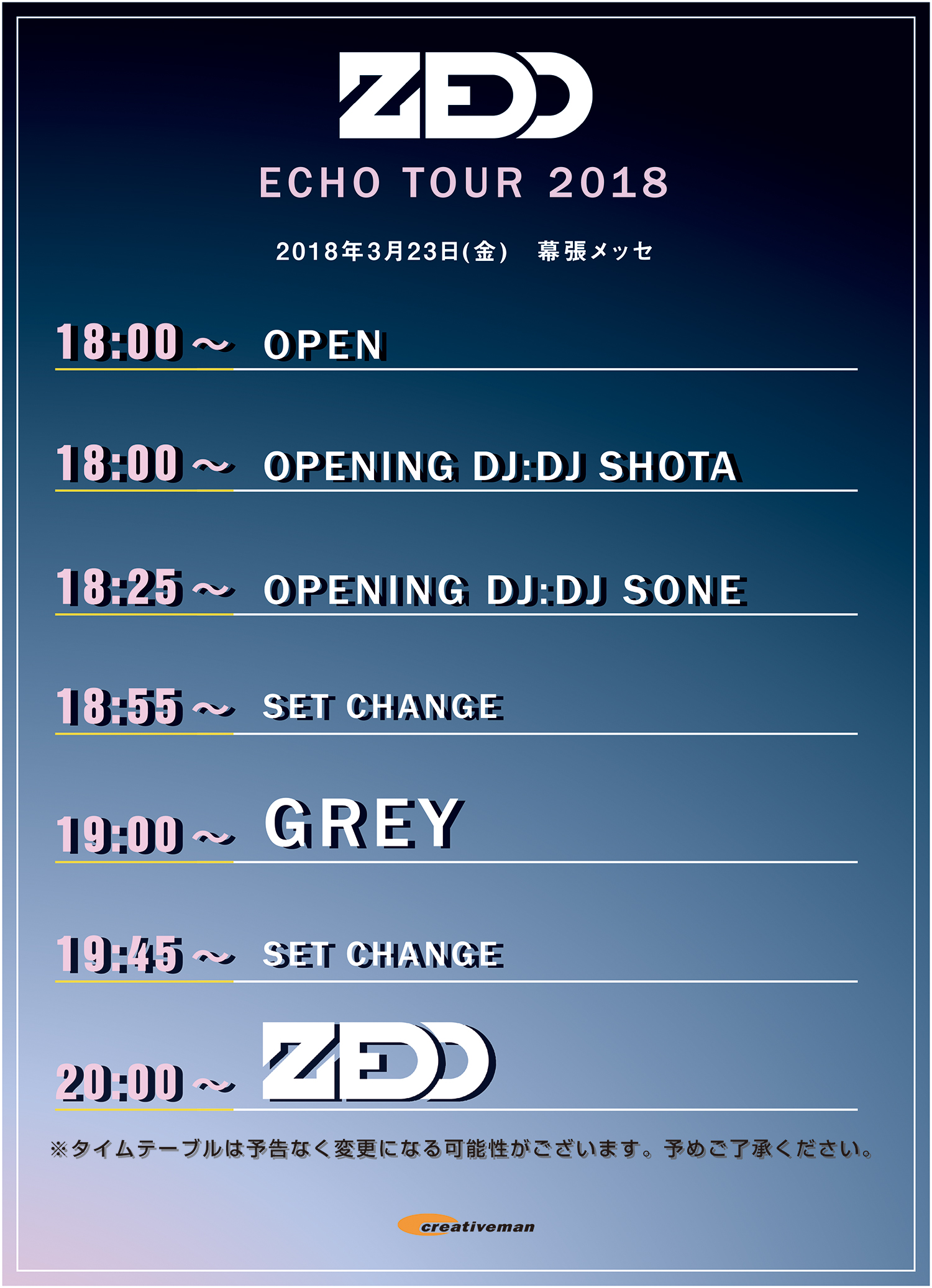 ZEDD

ECHO TOUR 2018

2018年3月23日(金)　幕張メッセ

18:00～ OPEN

18:00～ OPENING DJ:DJ SHOTA

18:25～ OPENING DJ:DJ SONE

18:55～ SET CHANGE

19:00～ GREY

19:45～ SET CHANGE

20:00～ ZEDD

※タイムテーブルは予告なく変更になる可能性がございます。予めご了承ください。

creativeman